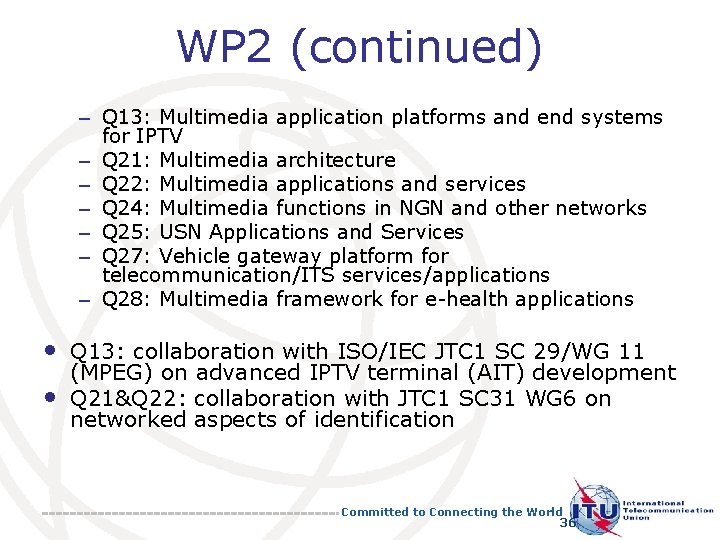 WP2 (continued)

– Q13: Multimedia application platforms and end systems for IPTV
– Q21: Multimedia architecture
– Q22: Multimedia applications and services
– Q24: Multimedia functions in NGN and other networks
– Q25: USN Applications and Services
– Q27: Vehicle gateway platform for telecommunication/ITS services/applications
– Q28: Multimedia framework for e-health applications

• Q13: collaboration with ISO/IEC JTC1 SC 29/WG 11 (MPEG) on advanced IPTV terminal (AIT) development
• Q21&Q22: collaboration with JTC1 SC31 WG6 on networked aspects of identification

Committed to Connecting the World

36

ITU International Telecommunication Union